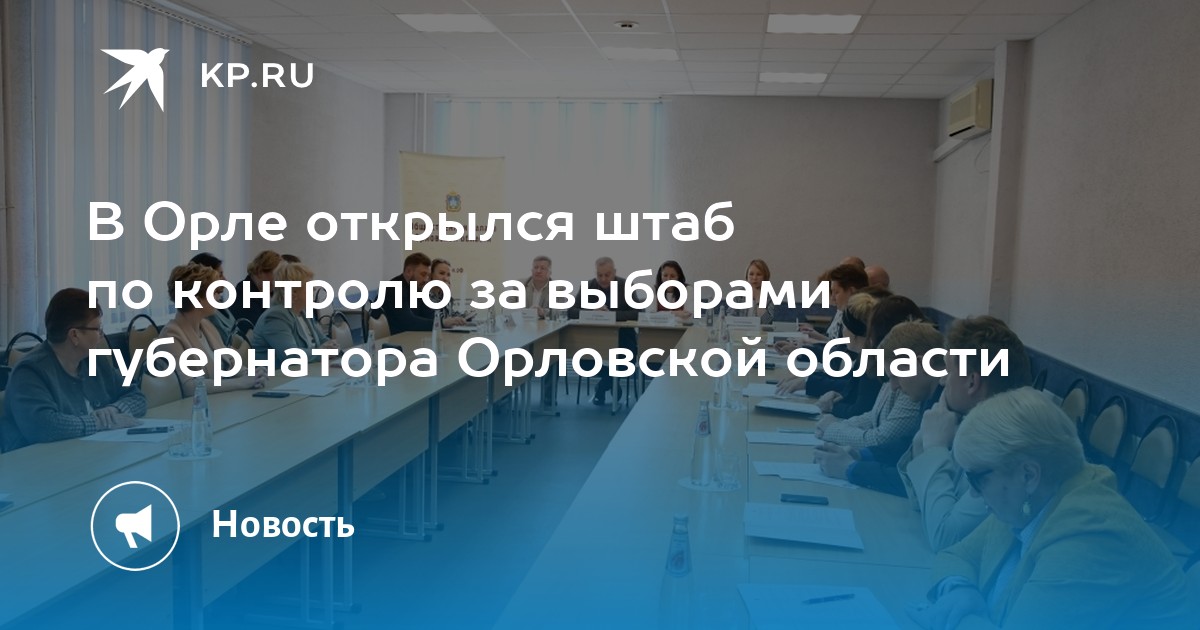 KP.RU

В Орле открылся штаб по контролю за выборами губернатора Орловской области

Новость